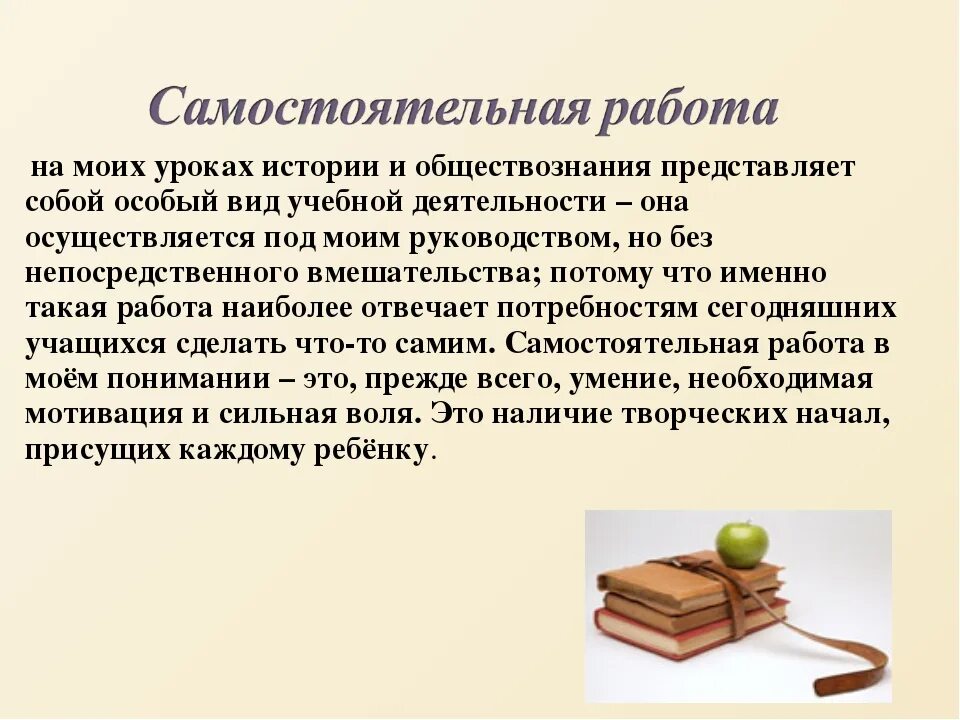 Самостоятельная работа

на моих уроках истории и обществознания представляет собой особый вид учебной деятельности – она осуществляется под моим руководством, но без непосредственного вмешательства; потому что именно такая работа наиболее отвечает потребностям сегодняшних учащихся сделать что-то самим. Самостоятельная работа в моём понимании – это, прежде всего, умение, необходимая мотивация и сильная воля. Это наличие творческих начал, присущих каждому ребёнку.